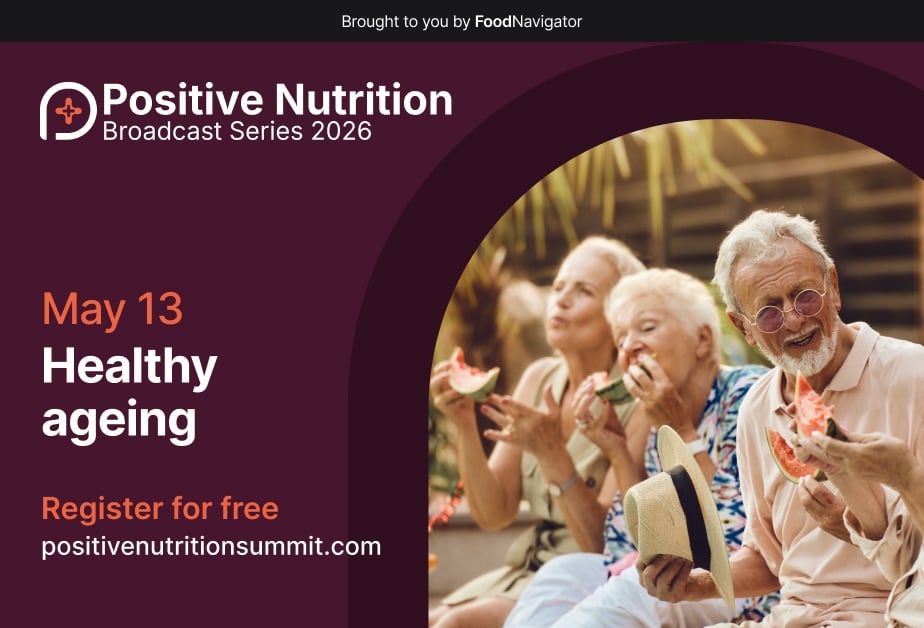 Brought to you by FoodNavigator

Positive Nutrition
Broadcast Series 2026

May 13
Healthy ageing

Register for free
positivenutritionsummit.com